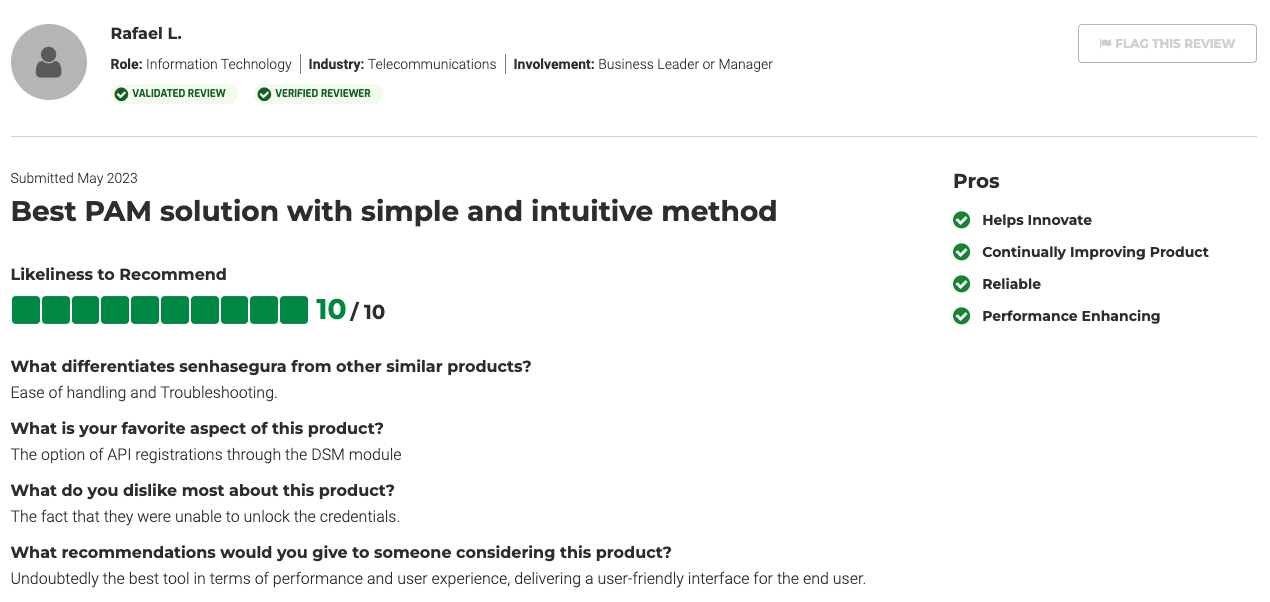 Rafael L.

Role: Information Technology | Industry: Telecommunications | Involvement: Business Leader or Manager

VALIDATED REVIEW VERIFIED REVIEWER

FLAG THIS REVIEW

Submitted May 2023

Best PAM solution with simple and intuitive method

Likeliness to Recommend

10 / 10

What differentiates senhasegura from other similar products?

Ease of handling and Troubleshooting.

What is your favorite aspect of this product?

The option of API registrations through the DSM module

What do you dislike most about this product?

The fact that they were unable to unlock the credentials.

What recommendations would you give to someone considering this product?

Undoubtedly the best tool in terms of performance and user experience, delivering a user-friendly interface for the end user.

Pros

Helps Innovate

Continually Improving Product

Reliable

Performance Enhancing